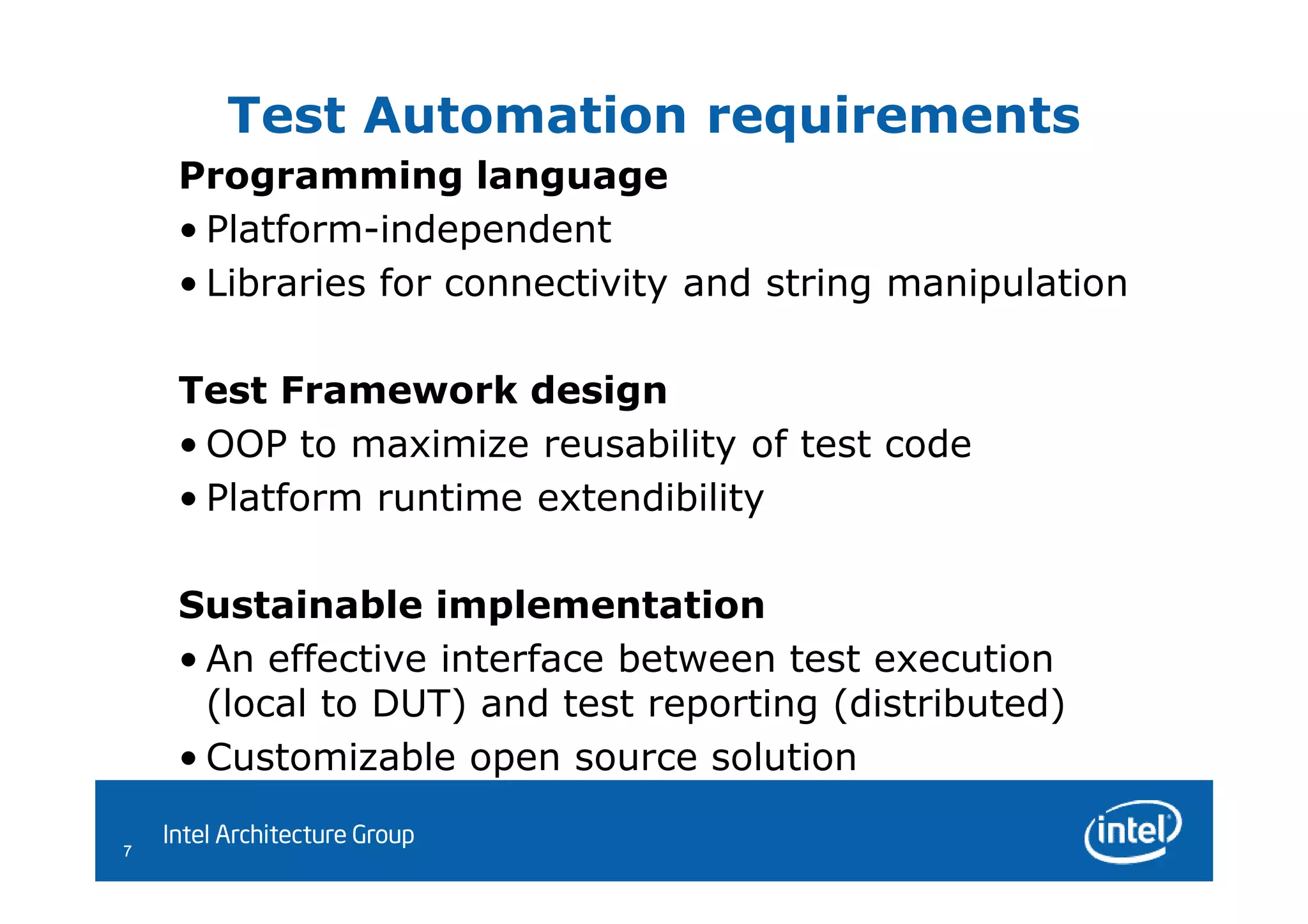 Test Automation requirements

Programming language

• Platform-independent

• Libraries for connectivity and string manipulation

Test Framework design

• OOP to maximize reusability of test code

• Platform runtime extendibility

Sustainable implementation

• An effective interface between test execution (local to DUT) and test reporting (distributed)

• Customizable open source solution

7

Intel Architecture Group

intel